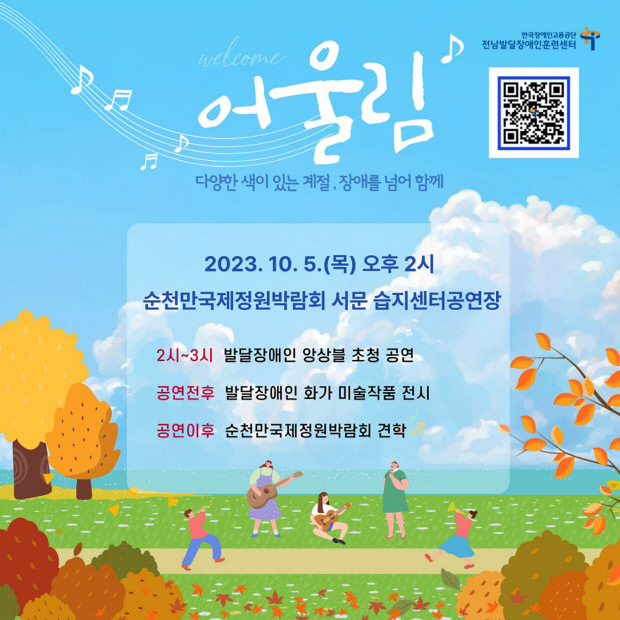 한국장애인고용공단
전남발달장애인훈련센터

welcome

어울림

다양한 색이 있는 계절 , 장애를 넘어 함께

2023. 10. 5.(목) 오후 2시
순천만국제정원박람회 서문 습지센터공연장

2시~3시 발달장애인 앙상블 초청 공연
공연전후 발달장애인 화가 미술작품 전시
공연이후 순천만국제정원박람회 견학